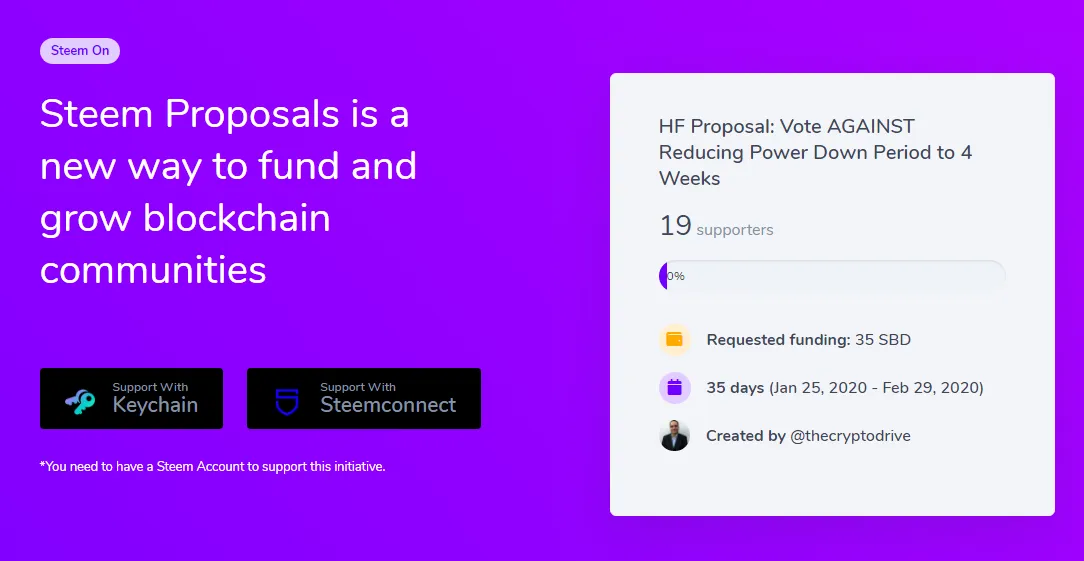 Steem On

Steem Proposals is a new way to fund and grow blockchain communities

Support With
Keychain

Support With
Steemconnect

*You need to have a Steem Account to support this initiative.

HF Proposal: Vote AGAINST Reducing Power Down Period to 4 Weeks

19 supporters

0%

Requested funding: 35 SBD

35 days (Jan 25, 2020 - Feb 29, 2020)

Created by @thecryptodrive